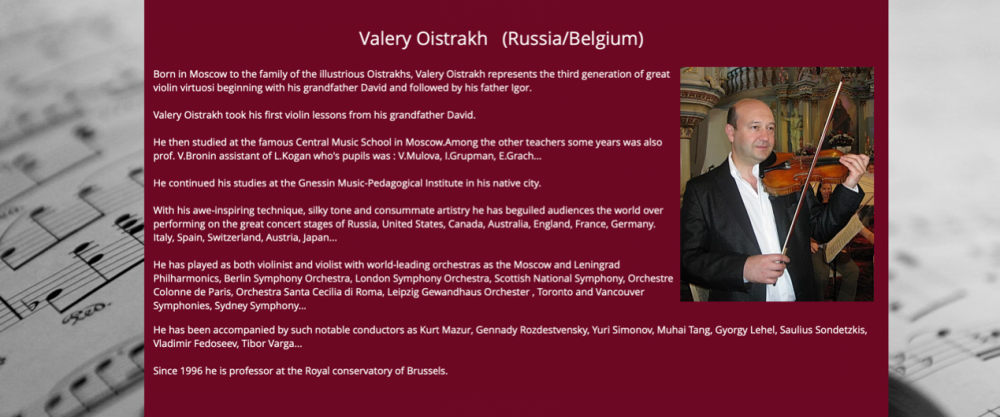 Valery Oistrakh (Russia/Belgium)

Born in Moscow to the family of the illustrious Oistrakhs, Valery Oistrakh represents the third generation of great violin virtuosi beginning with his grandfather David and followed by his father Igor.

Valery Oistrakh took his first violin lessons from his grandfather David.

He then studied at the famous Central Music School in Moscow.Among the other teachers some years was also prof. V.Bronin assistant of L.Kogan who's pupils was : V.Mulova, I.Grupman, E.Grach...

He continued his studies at the Gnessin Music-Pedagogical Institute in his native city.

With his awe-inspiring technique, silky tone and consummate artistry he has beguiled audiences the world over performing on the great concert stages of Russia, United States, Canada, Australia, England, France, Germany. Italy, Spain, Switzerland, Austria, Japan...

He has played as both violinist and violist with world-leading orchestras as the Moscow and Leningrad Philharmonics, Berlin Symphony Orchestra, London Symphony Orchestra, Scottish National Symphony, Orchestre Colonne de Paris, Orchestra Santa Cecilia di Roma, Leipzig Gewandhaus Orchester , Toronto and Vancouver Symphonies, Sydney Symphony...

He has been accompanied by such notable conductors as Kurt Mazur, Gennady Rozdestvensky, Yuri Simonov, Muhai Tang, Gyorgy Lehel, Saulius Sondetzkis, Vladimir Fedoseev, Tibor Varga...

Since 1996 he is professor at the Royal conservatory of Brussels.